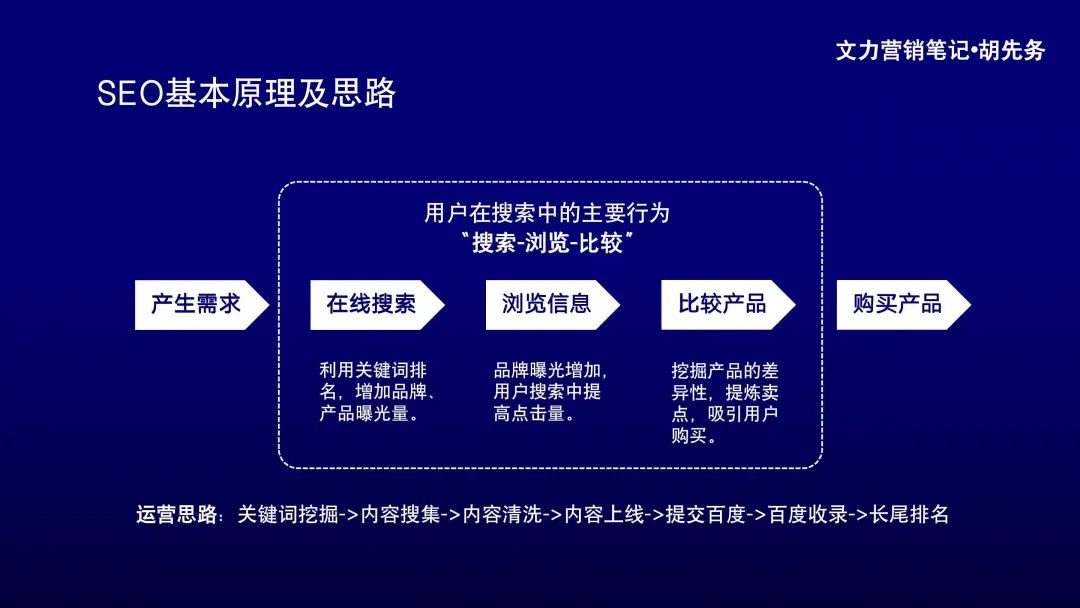 文力营销笔记•胡先务

SEO基本原理及思路

用户在搜索中的主要行为
"搜索-浏览-比较"

产生需求

在线搜索

浏览信息

比较产品

购买产品

利用关键词排名，增加品牌、产品曝光量。

品牌曝光增加，用户搜索中提高点击量。

挖掘产品的差异性，提炼卖点，吸引用户购买。

运营思路：关键词挖掘->内容搜集->内容清洗->内容上线->提交百度->百度收录->长尾排名